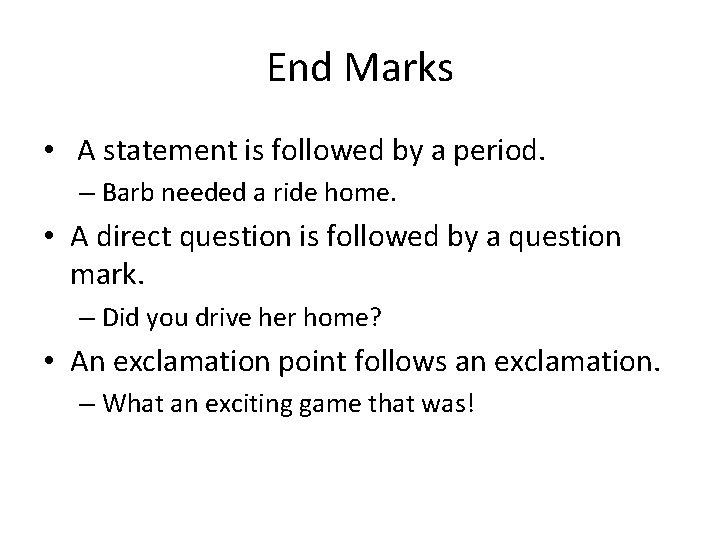 End Marks

• A statement is followed by a period.
– Barb needed a ride home.
• A direct question is followed by a question mark.
– Did you drive her home?
• An exclamation point follows an exclamation.
– What an exciting game that was!